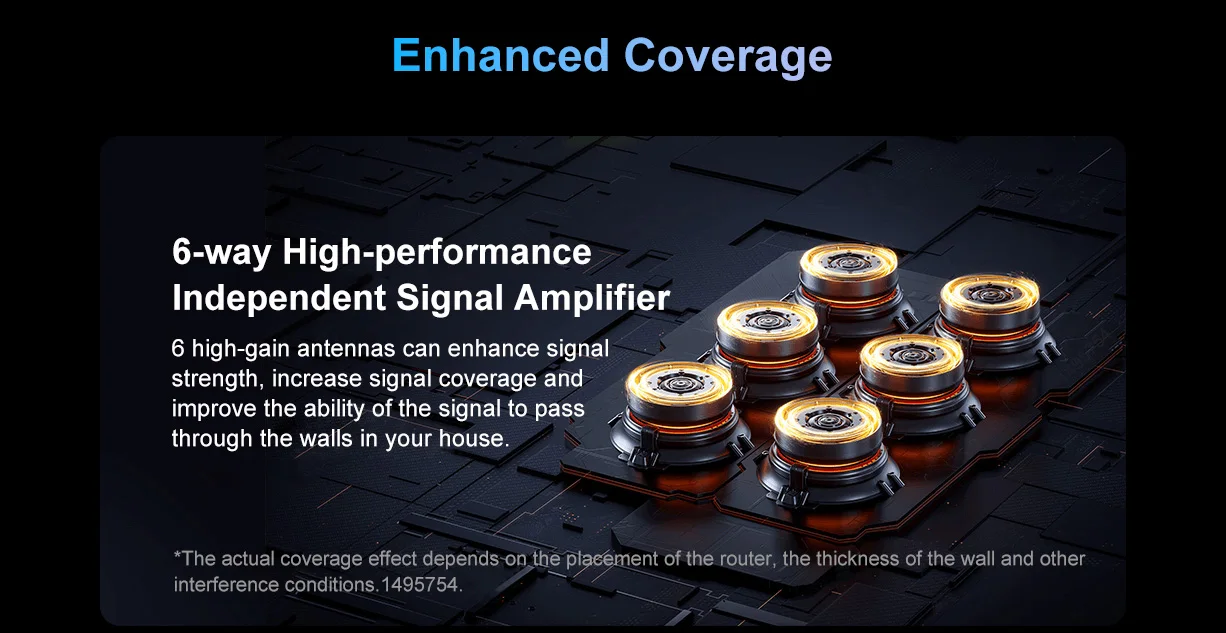 Enhanced Coverage

6-way High-performance Independent Signal Amplifier

6 high-gain antennas can enhance signal strength, increase signal coverage and improve the ability of the signal to pass through the walls in your house.

*The actual coverage effect depends on the placement of the router, the thickness of the wall and other interference conditions.1495754.